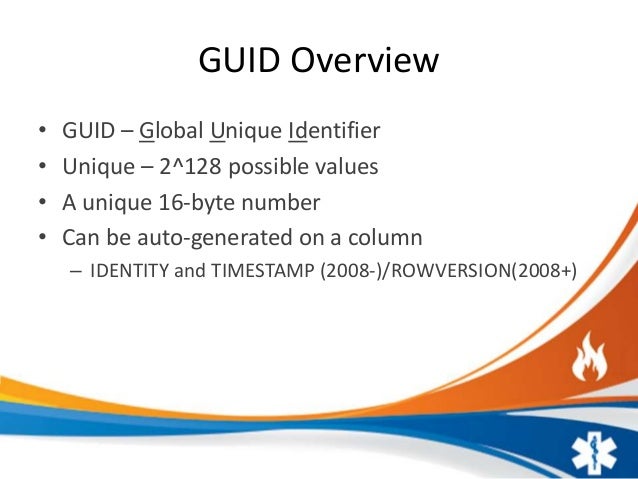 GUID Overview

• GUID – Global Unique Identifier
• Unique – 2^128 possible values
• A unique 16-byte number
• Can be auto-generated on a column
– IDENTITY and TIMESTAMP (2008-)/ROWVERSION(2008+)